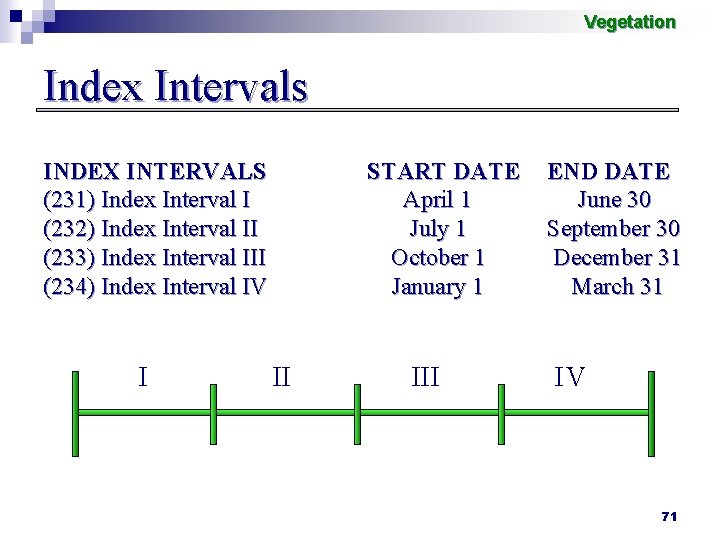 Vegetation

Index Intervals

| INDEX INTERVALS | START DATE | END DATE |
|---|---|---|
| (231) Index Interval I | April 1 | June 30 |
| (232) Index Interval II | July 1 | September 30 |
| (233) Index Interval III | October 1 | December 31 |
| (234) Index Interval IV | January 1 | March 31 |

I II III IV

71